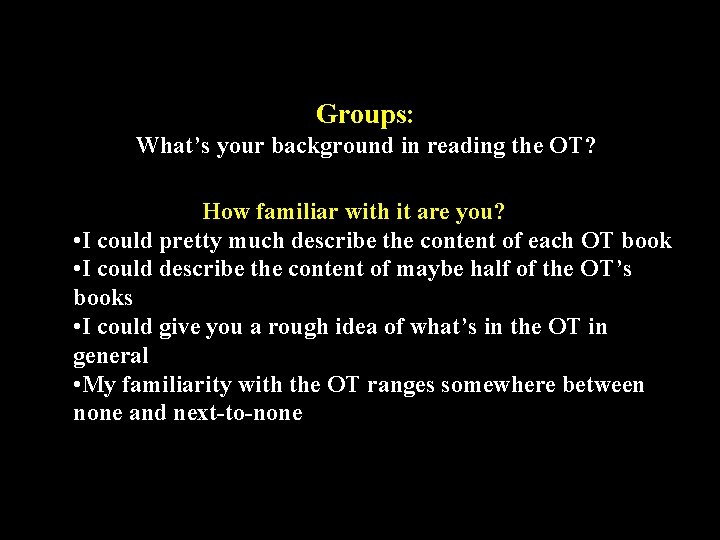 Groups:
What’s your background in reading the OT?

How familiar with it are you?
•I could pretty much describe the content of each OT book
•I could describe the content of maybe half of the OT’s books
•I could give you a rough idea of what’s in the OT in general
•My familiarity with the OT ranges somewhere between none and next-to-none